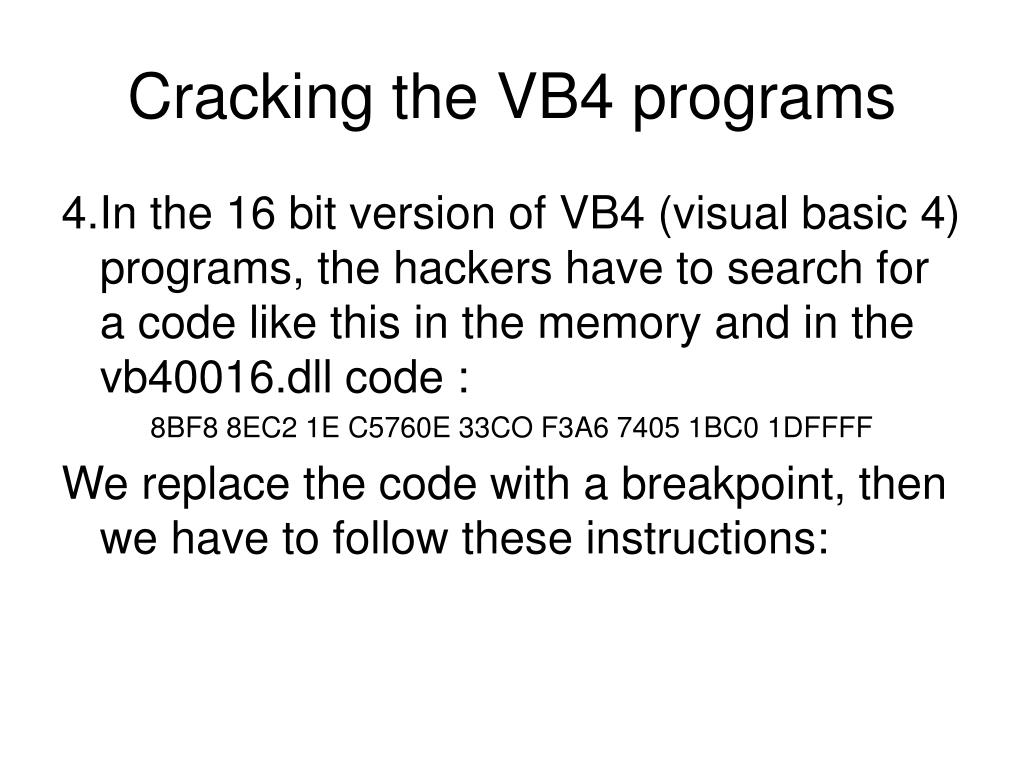 Cracking the VB4 programs

4.In the 16 bit version of VB4 (visual basic 4) programs, the hackers have to search for a code like this in the memory and in the vb40016.dll code :

8BF8 8EC2 1E C5760E 33CO F3A6 7405 1BC0 1DFFFF

We replace the code with a breakpoint, then we have to follow these instructions: